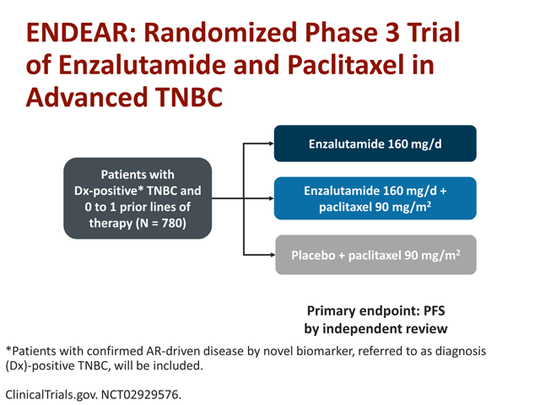 ENDEAR: Randomized Phase 3 Trial of Enzalutamide and Paclitaxel in Advanced TNBC

Patients with Dx-positive* TNBC and 0 to 1 prior lines of therapy (N = 780)

Enzalutamide 160 mg/d

Enzalutamide 160 mg/d + paclitaxel 90 mg/m$^2$

Placebo + paclitaxel 90 mg/m$^2$

Primary endpoint: PFS by independent review

*Patients with confirmed AR-driven disease by novel biomarker, referred to as diagnosis (Dx)-positive TNBC, will be included.

ClinicalTrials.gov. NCT02929576.